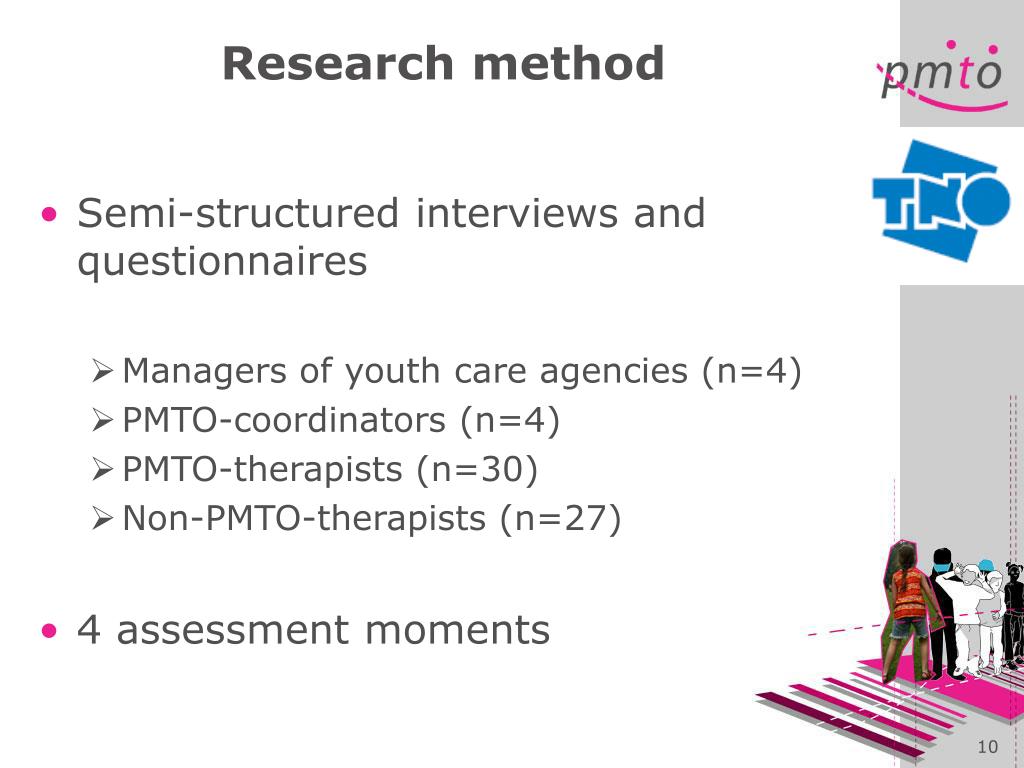 Research method

pmto

TNO

• Semi-structured interviews and questionnaires

➢ Managers of youth care agencies (n=4)
➢ PMTO-coordinators (n=4)
➢ PMTO-therapists (n=30)
➢ Non-PMTO-therapists (n=27)

• 4 assessment moments

10